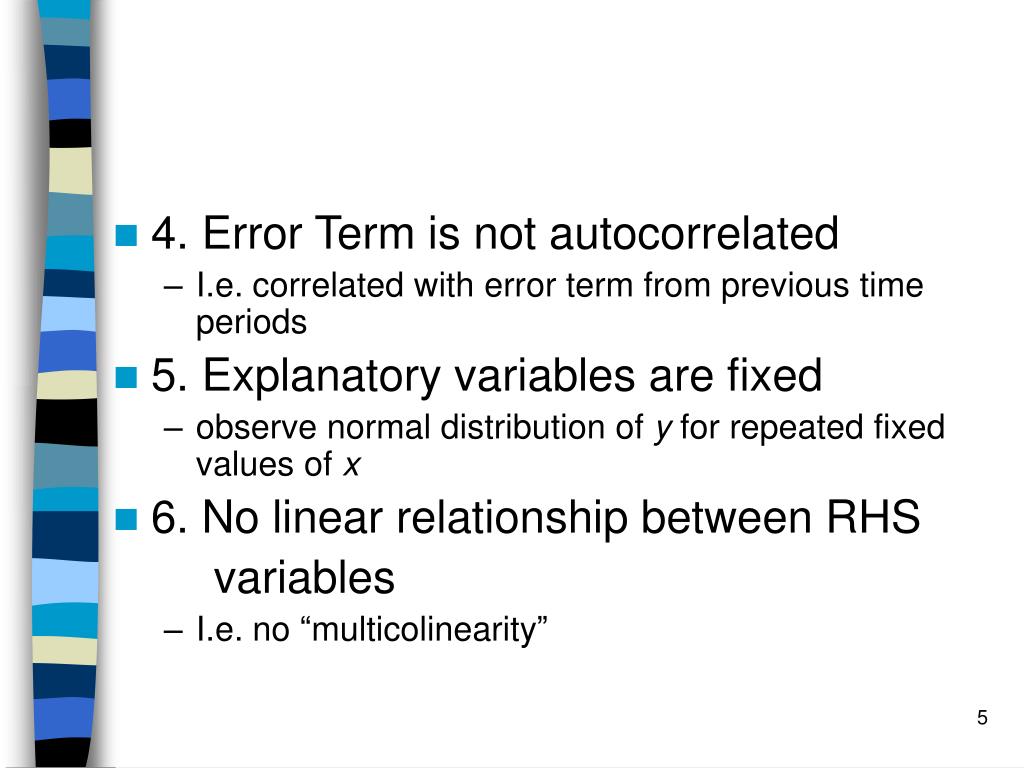 4. Error Term is not autocorrelated

– I.e. correlated with error term from previous time periods

5. Explanatory variables are fixed

– observe normal distribution of $y$ for repeated fixed values of $x$

6. No linear relationship between RHS variables

– I.e. no “multicolinearity”

5